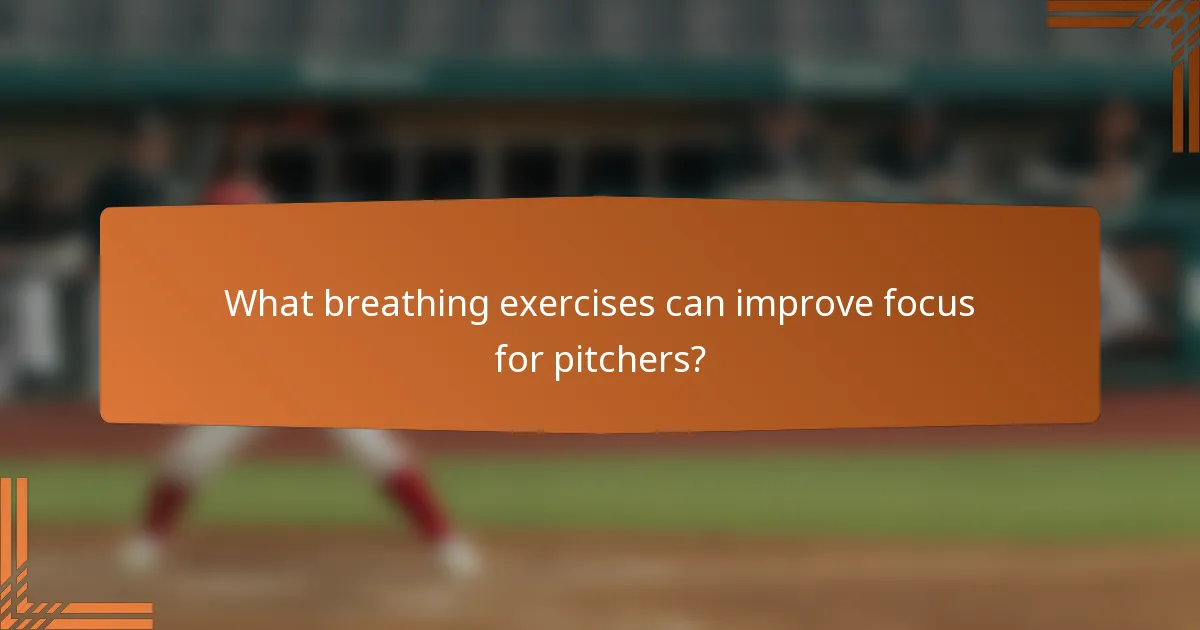 What breathing exercises can improve focus for pitchers?